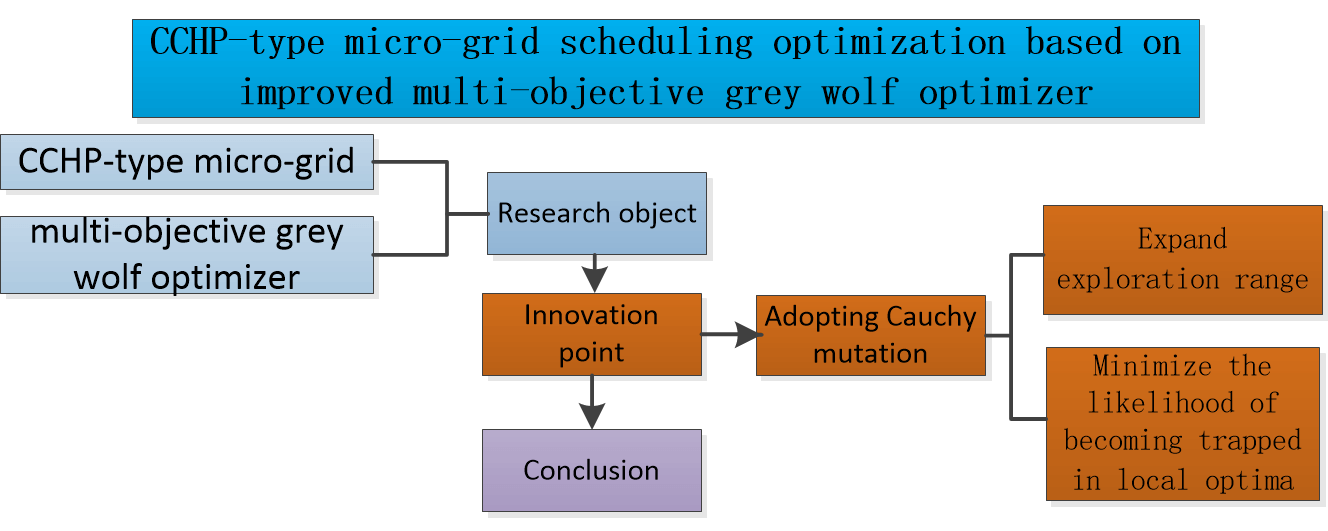 CCHP-type micro-grid scheduling optimization based on improved multi-objective grey wolf optimizer

CCHP-type micro-grid

multi-objective grey wolf optimizer

Research object

Innovation point

Adopting Cauchy mutation

Expand exploration range

Minimize the likelihood of becoming trapped in local optima

Conclusion